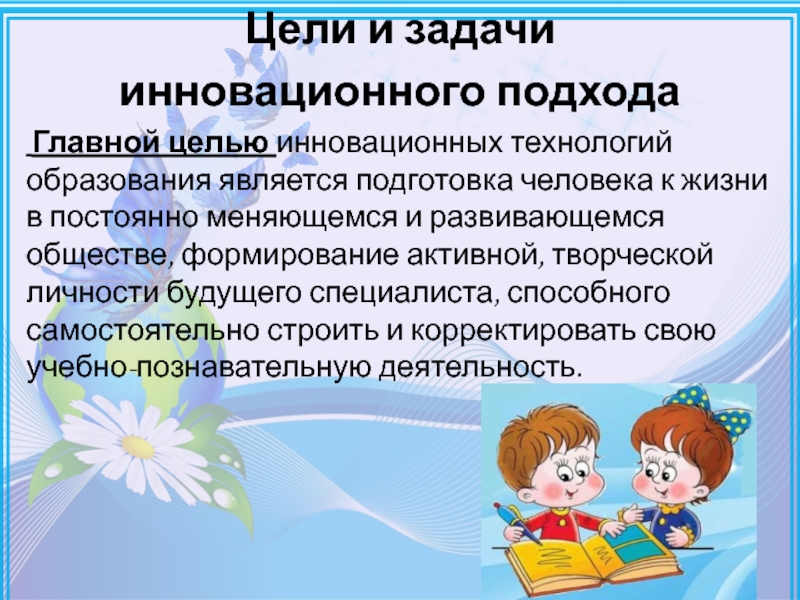 Цели и задачи инновационного подхода

Главной целью инновационных технологий образования является подготовка человека к жизни в постоянно меняющемся и развивающемся обществе, формирование активной, творческой личности будущего специалиста, способного самостоятельно строить и корректировать свою учебно-познавательную деятельность.